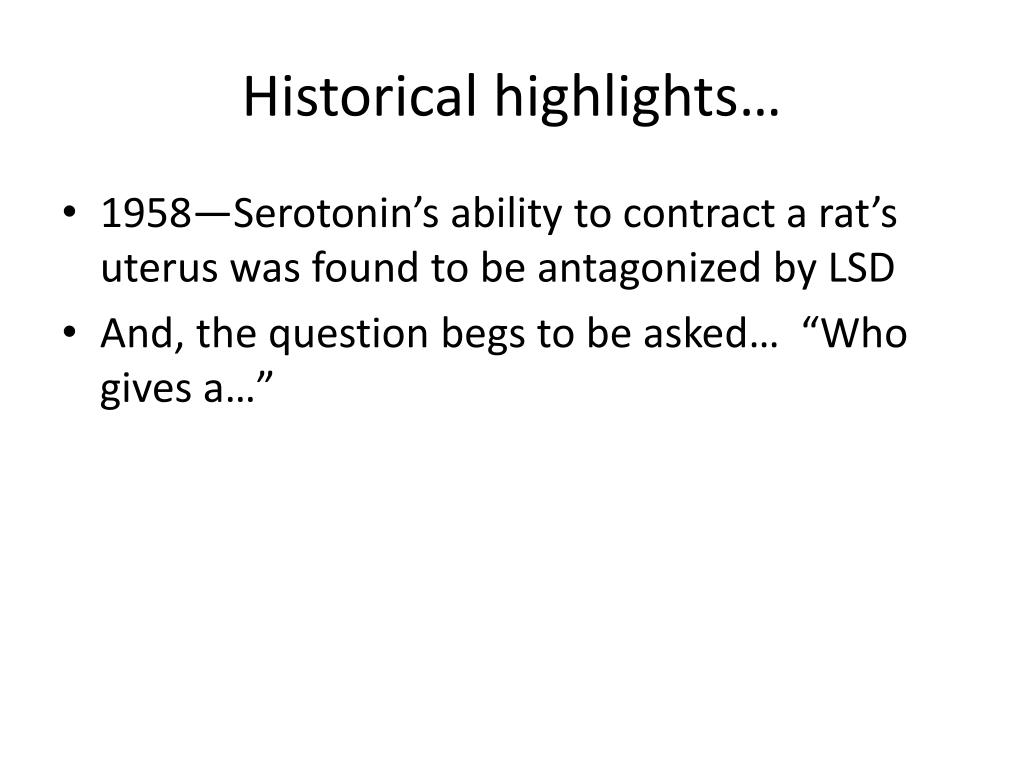 Historical highlights…

• 1958—Serotonin’s ability to contract a rat’s uterus was found to be antagonized by LSD
• And, the question begs to be asked… “Who gives a…”